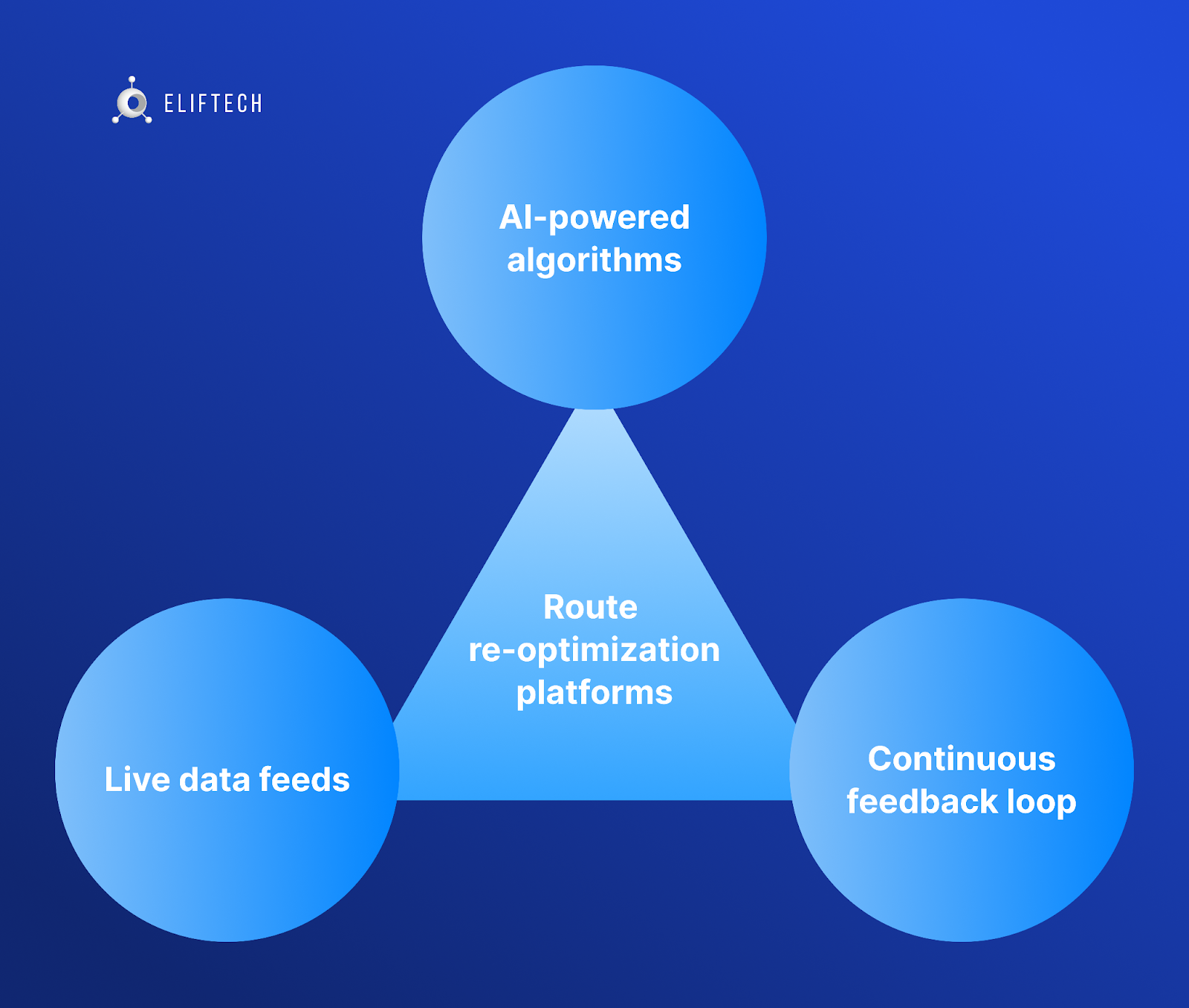 ELIFTECH

AI-powered algorithms

Route re-optimization platforms

Live data feeds

Continuous feedback loop